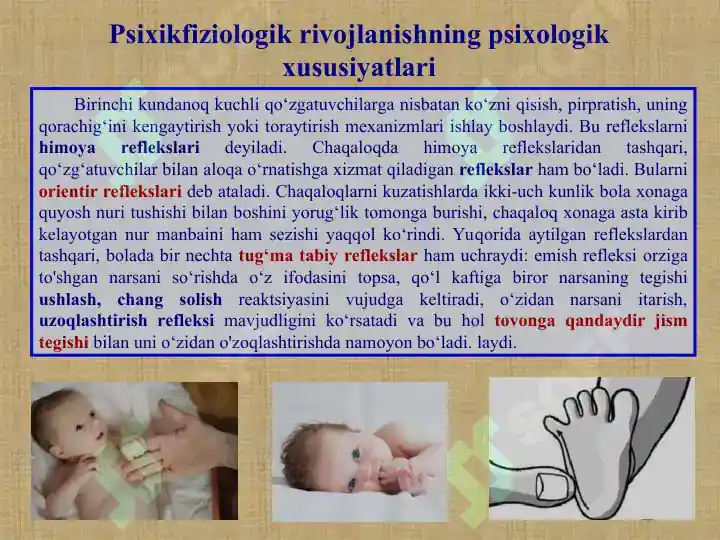 Psixikfiziologik rivojlanishning psixologik xususiyatlari

Birinchi kundanoq kuchli qo‘zgatuvchilarga nisbatan ko‘zni qisish, pirpratish, uning qorachig‘ini kengaytirish yoki toraytirish mexanizmlari ishlay boshlaydi. Bu reflekslarni himoya reflekslari deyiladi. Chaqaloqda himoya reflekslaridan tashqari, qo‘zg‘atuvchilar bilan aloqa o‘rnatishga xizmat qiladigan reflekslar ham bo‘ladi. Bularni orientir reflekslari deb ataladi. Chaqaloqlarni kuzatishlarda ikki-uch kunlik bola xonaga quyosh nuri tushishi bilan boshini yorug‘lik tomonga burishi, chaqaloq xonaga asta kirib kelayotgan nur manbaini ham sezishi yaqqol ko‘rindi. Yuqorida aytilgan reflekslardan tashqari, bolada bir nechta tug‘ma tabiy reflekslar ham uchraydi: emish refleksi orziga to'shgan narsani so‘rishda o‘z ifodasini topsa, qo‘l kaftiga biror narsaning tegishi ushlash, chang solish reaktsiyasini vujudga keltiradi, o‘zidan narsani itarish, uzoqlashtirish refleksi mavjudligini ko‘rsatadi va bu hol tovonga qandaydir jism tegishi bilan uni o‘zidan o'zoqlashtirishda namoyon bo‘ladi. laydi.